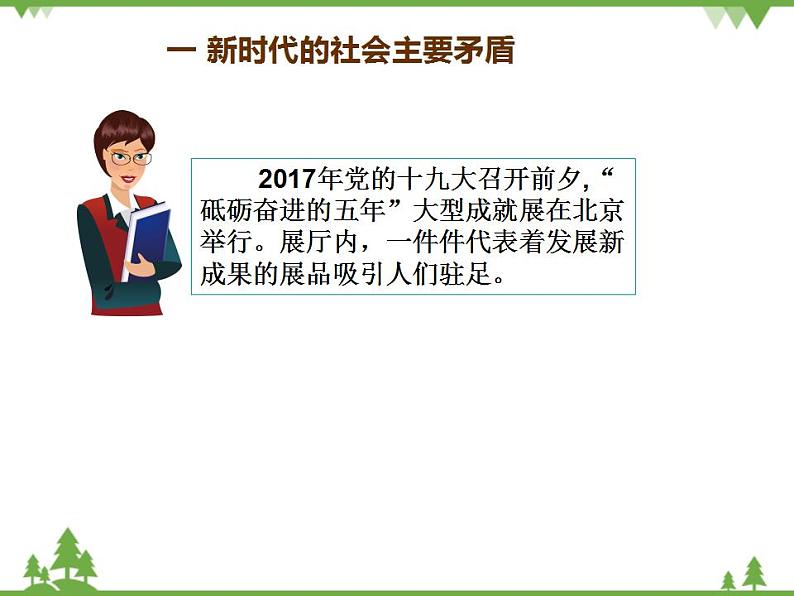 一 新时代的社会主要矛盾

2017年党的十九大召开前夕,“砥砺奋进的五年”大型成就展在北京举行。展厅内，一件件代表着发展新成果的展品吸引人们驻足。